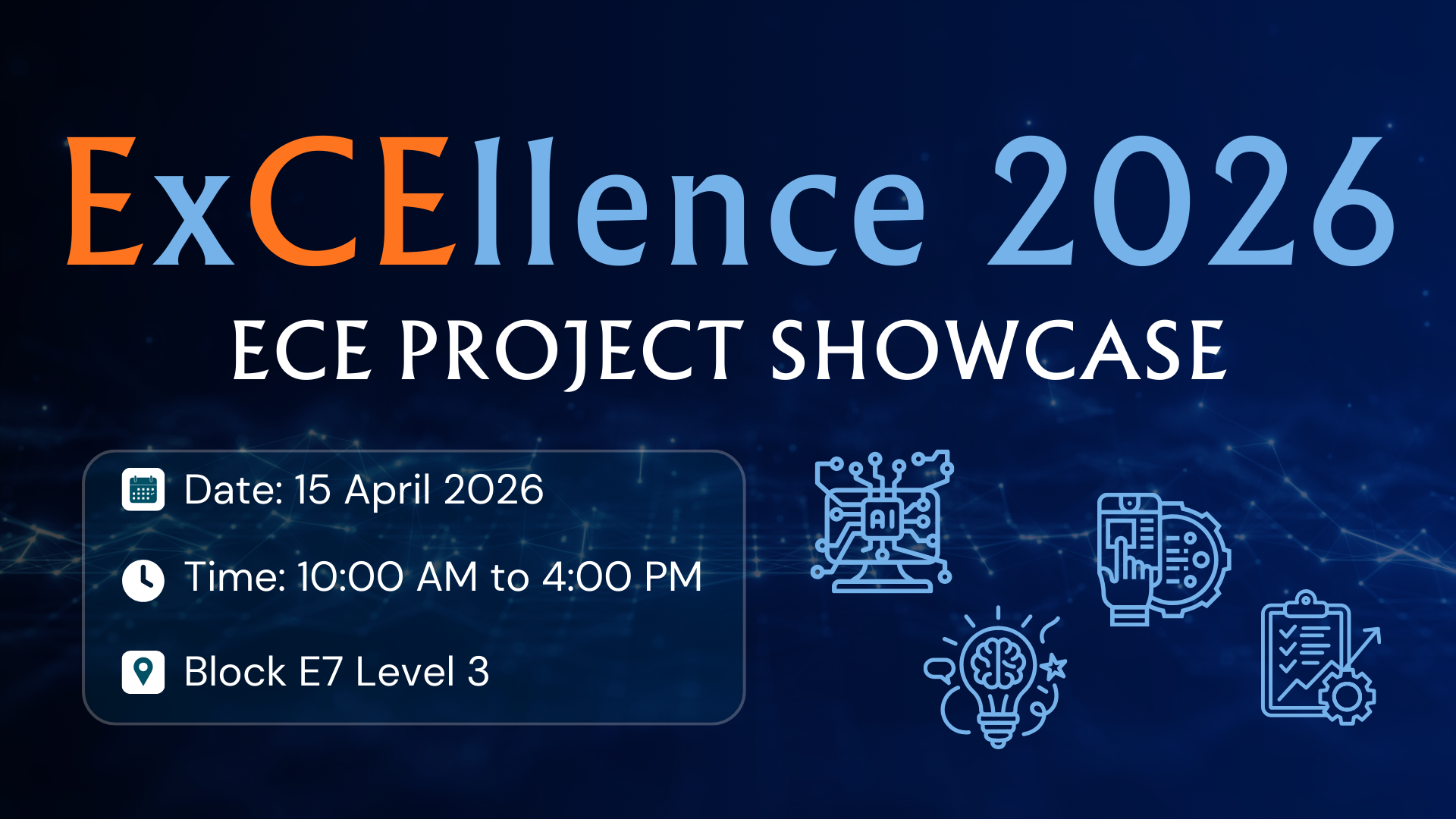 ExCEllence 2026

ECE PROJECT SHOWCASE

Date: 15 April 2026

Time: 10:00 AM to 4:00 PM

Block E7 Level 3

AI